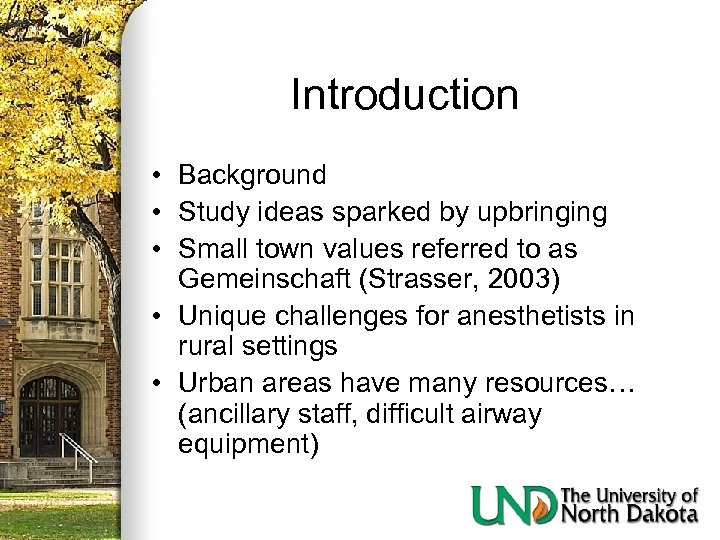 Introduction

• Background
• Study ideas sparked by upbringing
• Small town values referred to as Gemeinschaft (Strasser, 2003)
• Unique challenges for anesthetists in rural settings
• Urban areas have many resources… (ancillary staff, difficult airway equipment)

UND The University of North Dakota